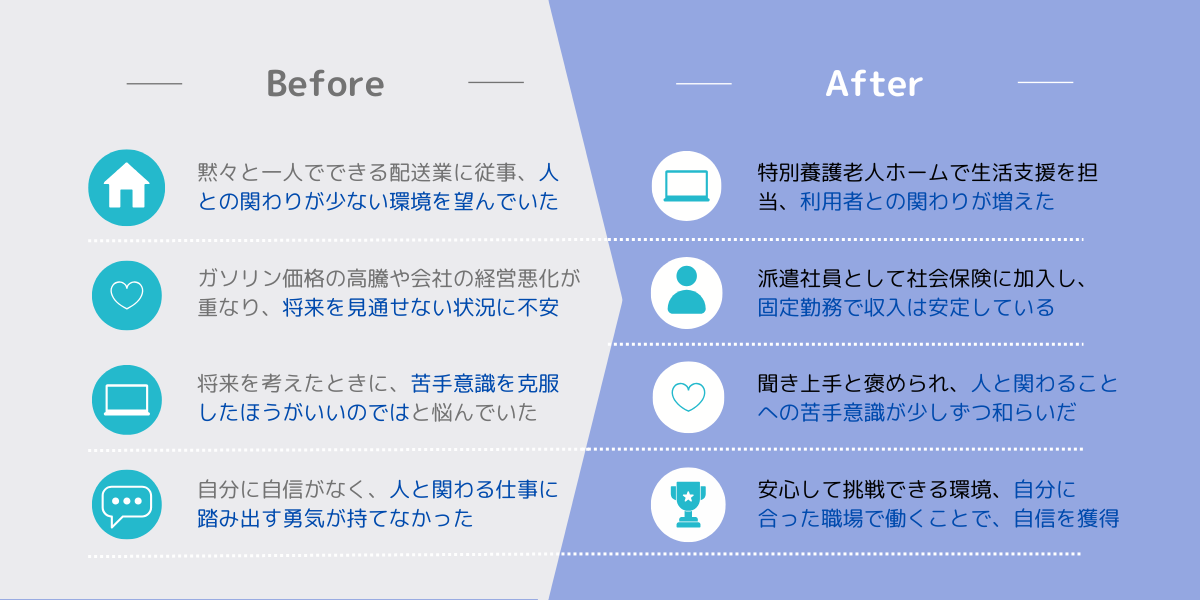 Before

黙々と一人でできる配送業に従事、人との関わりが少ない環境を望んでいた

ガソリン価格の高騰や会社の経営悪化が重なり、将来を見通せない状況に不安

将来を考えたときに、苦手意識を克服したほうがいいのではと悩んでいた

自分に自信がなく、人と関わる仕事に踏み出す勇気が持てなかった

After

特別養護老人ホームで生活支援を担当、利用者との関わりが増えた

派遣社員として社会保険に加入し、固定勤務で収入は安定している

聞き上手と褒められ、人と関わることへの苦手意識が少しずつ和らいだ

安心して挑戦できる環境、自分に合った職場で働くことで、自信を獲得